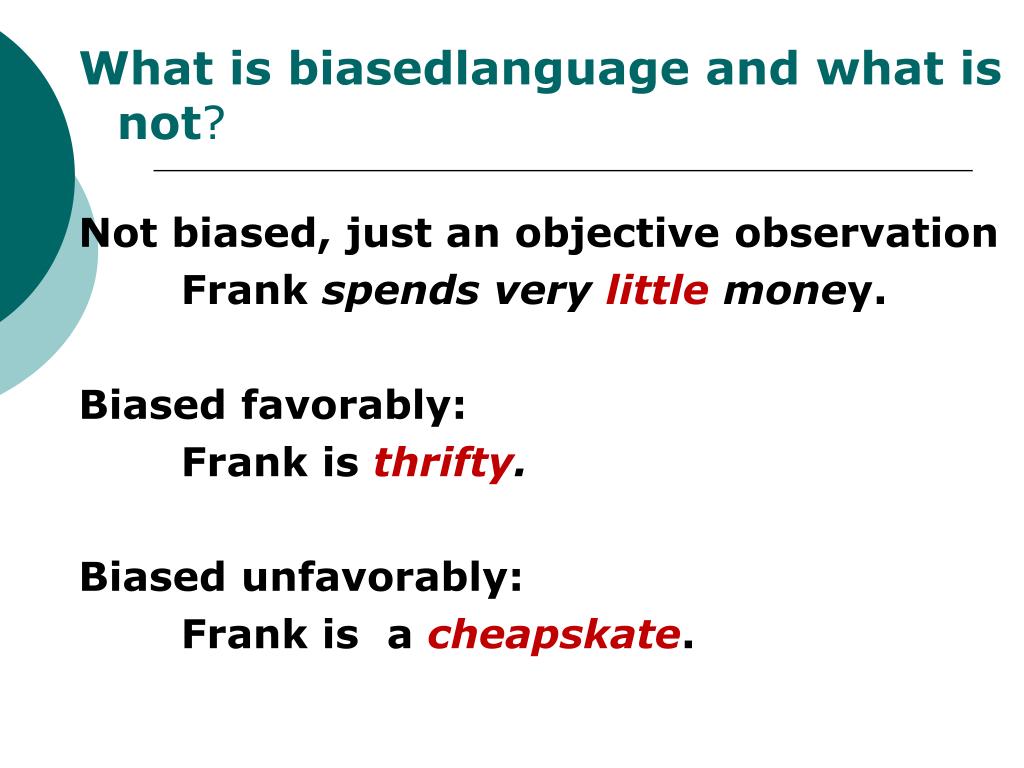 What is biasedlanguage and what is not?

Not biased, just an objective observation
Frank spends very little money.

Biased favorably:
Frank is thrifty.

Biased unfavorably:
Frank is a cheapskate.